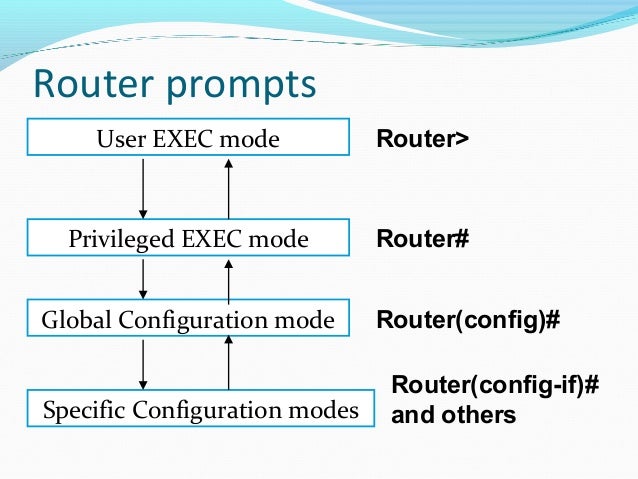 Router prompts

User EXEC mode

Router>

Privileged EXEC mode

Router#

Global Configuration mode

Router(config)#

Specific Configuration modes

Router(config-if)# and others